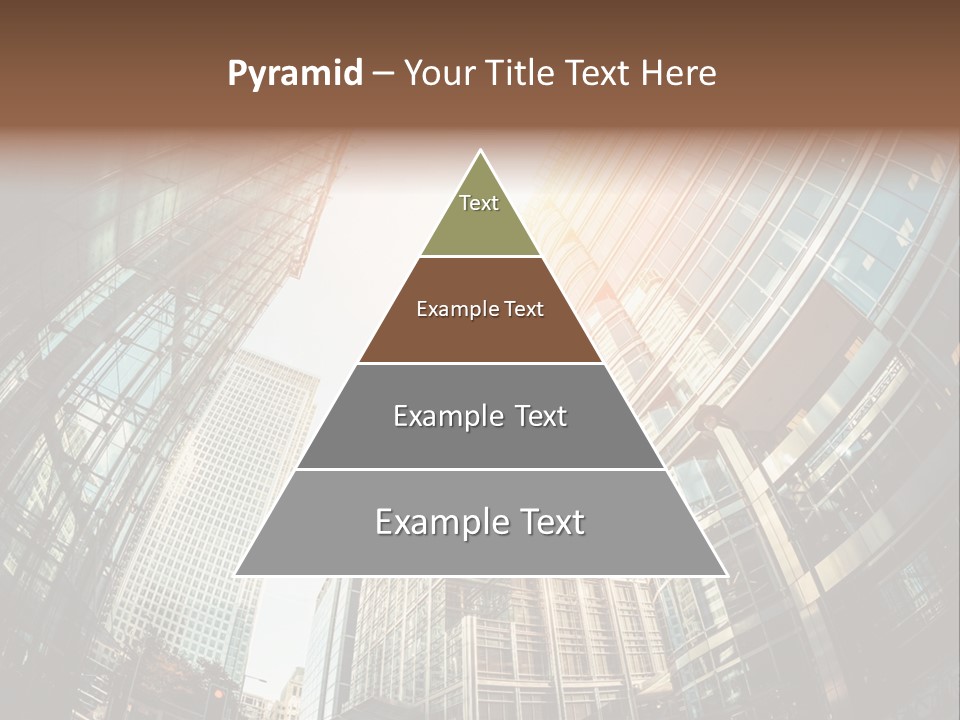 Pyramid – Your Title Text Here

Text

Example Text

Example Text

Example Text